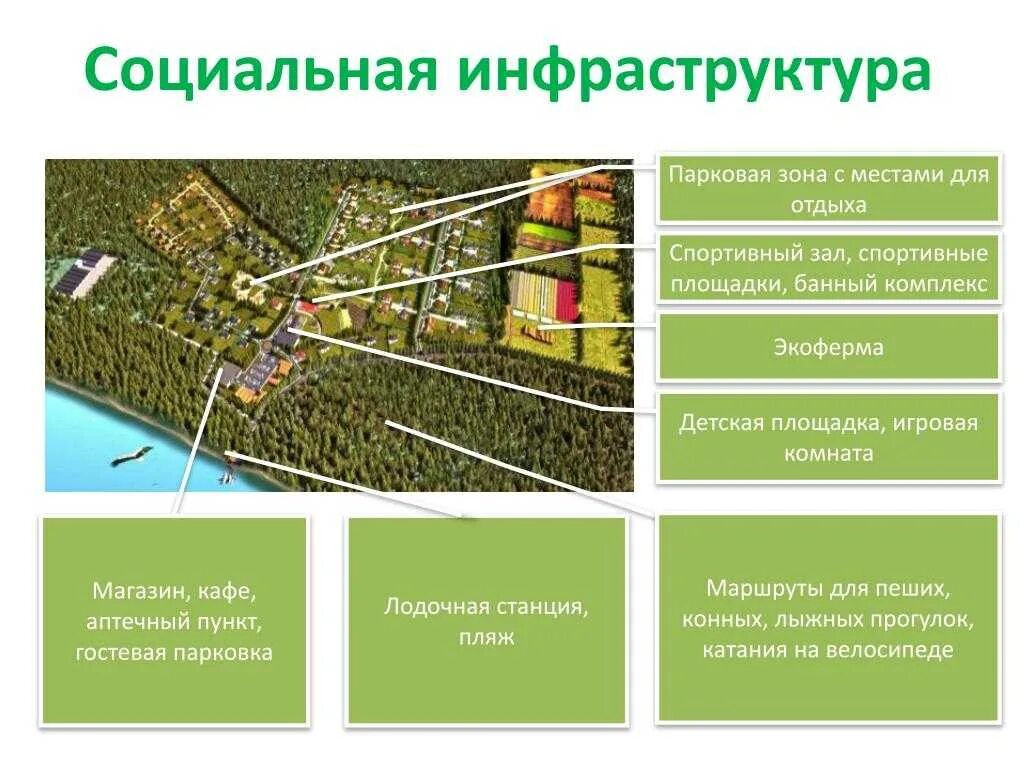 Социальная инфраструктура

Парковая зона с местами для отдыха

Спортивный зал, спортивные площадки, банный комплекс

Экоферма

Детская площадка, игровая комната

Магазин, кафе, аптечный пункт, гостевая парковка

Лодочная станция, пляж

Маршруты для пеших, конных, лыжных прогулок, катания на велосипеде